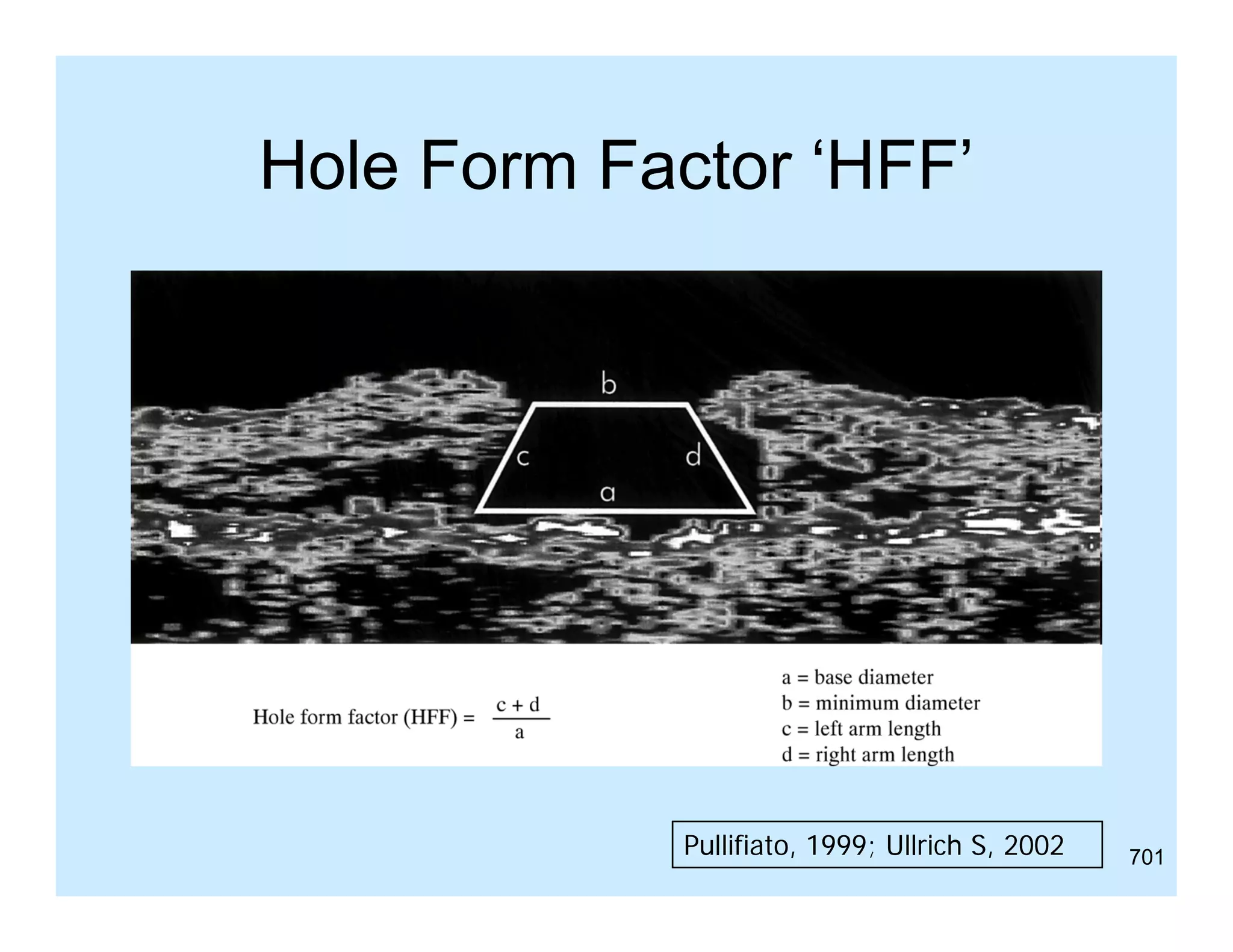 Hole Form Factor ‘HFF’

b
c
d
a

Hole form factor (HFF) = $\frac{c + d}{a}$

a = base diameter
b = minimum diameter
c = left arm length
d = right arm length

Pullifiato, 1999; Ullrich S, 2002

701